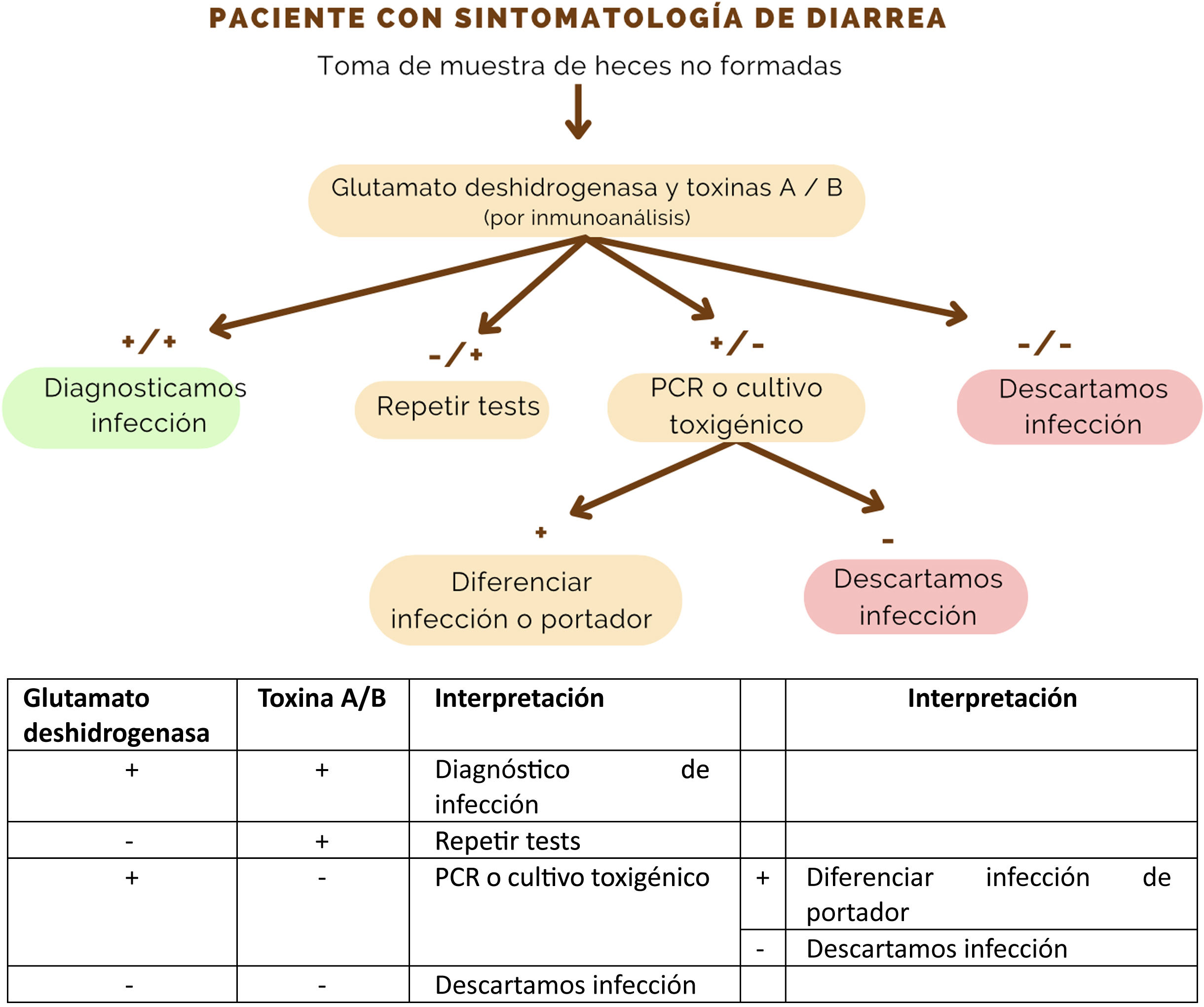 PACIENTE CON SINTOMATOLOGÍA DE DIARREA

Toma de muestra de heces no formadas

Glutamato deshidrogenasa y toxinas A / B
(por inmunoanálisis)

+/+
Diagnosticamos infección

-/+
Repetir tests

+/-
PCR o cultivo toxigénico

-/-
Descartamos infección

+
Diferenciar infección o portador

-
Descartamos infección

| Glutamato deshidrogenasa | Toxina A/B | Interpretación | | Interpretación |
|---|---|---|---|---|
| + | + | Diagnóstico de infección | | |
| - | + | Repetir tests | | |
| + | - | PCR o cultivo toxigénico | + | Diferenciar infección de portador |
| | | | - | Descartamos infección |
| - | - | Descartamos infección | | |